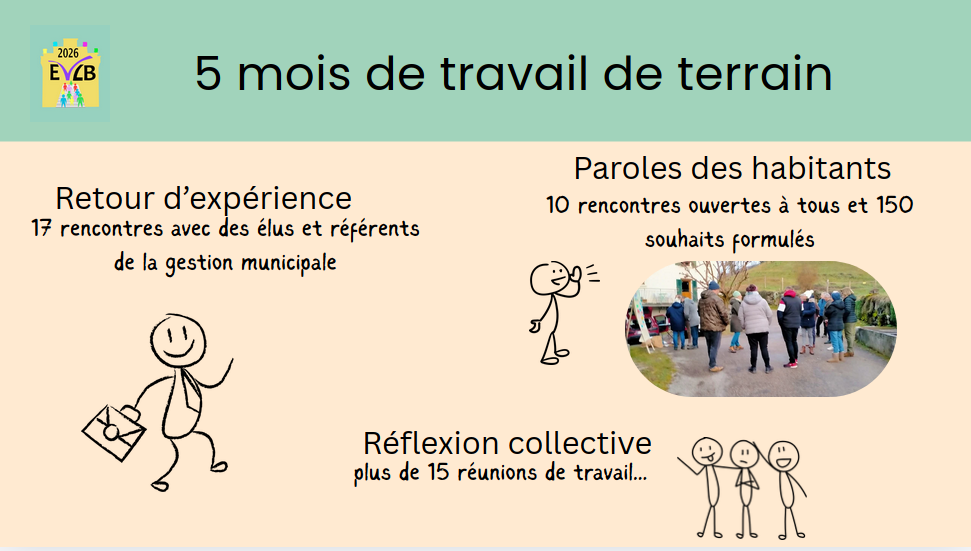 2026
EVLB

5 mois de travail de terrain

Retour d'expérience
17 rencontres avec des élus et référents de la gestion municipale

Paroles des habitants
10 rencontres ouvertes à tous et 150 souhaits formulés

Réflexion collective
plus de 15 réunions de travail...